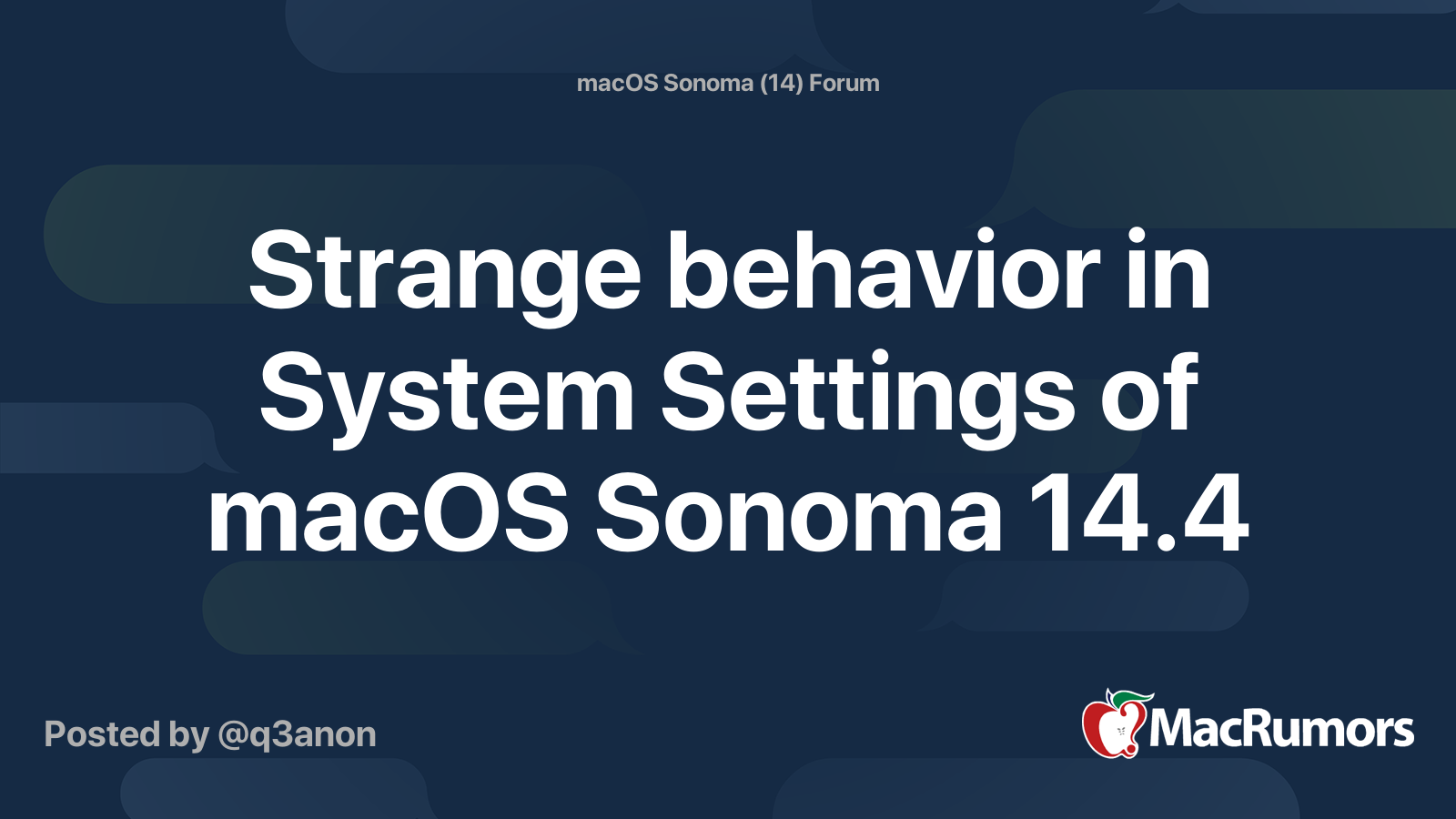 macOS Sonoma (14) Forum

Strange behavior in System Settings of macOS Sonoma 14.4

Posted by @q3anon

MacRumors